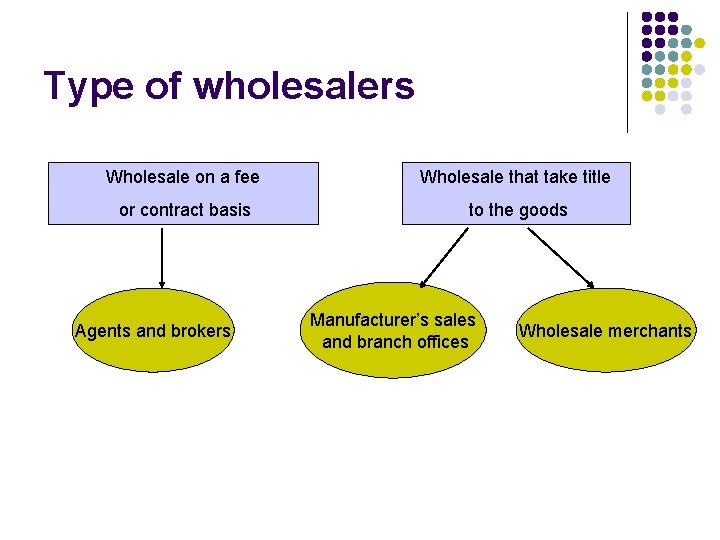 Type of wholesalers

Wholesale on a fee or contract basis

Wholesale that take title to the goods

Agents and brokers

Manufacturer's sales and branch offices

Wholesale merchants